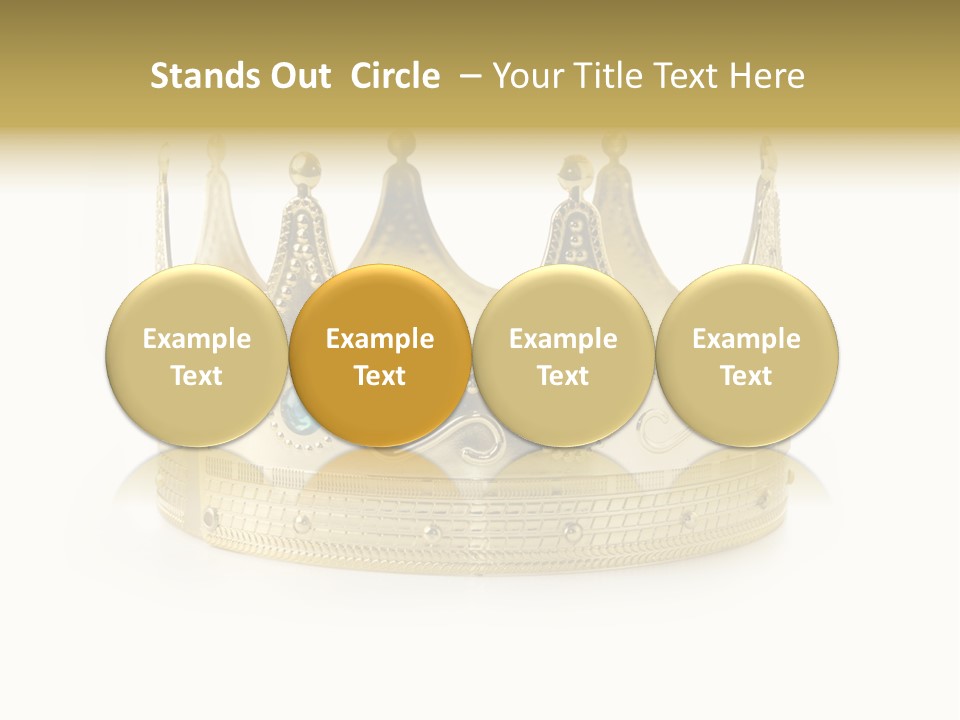 Stands Out Circle – Your Title Text Here

Example Text

Example Text

Example Text

Example Text